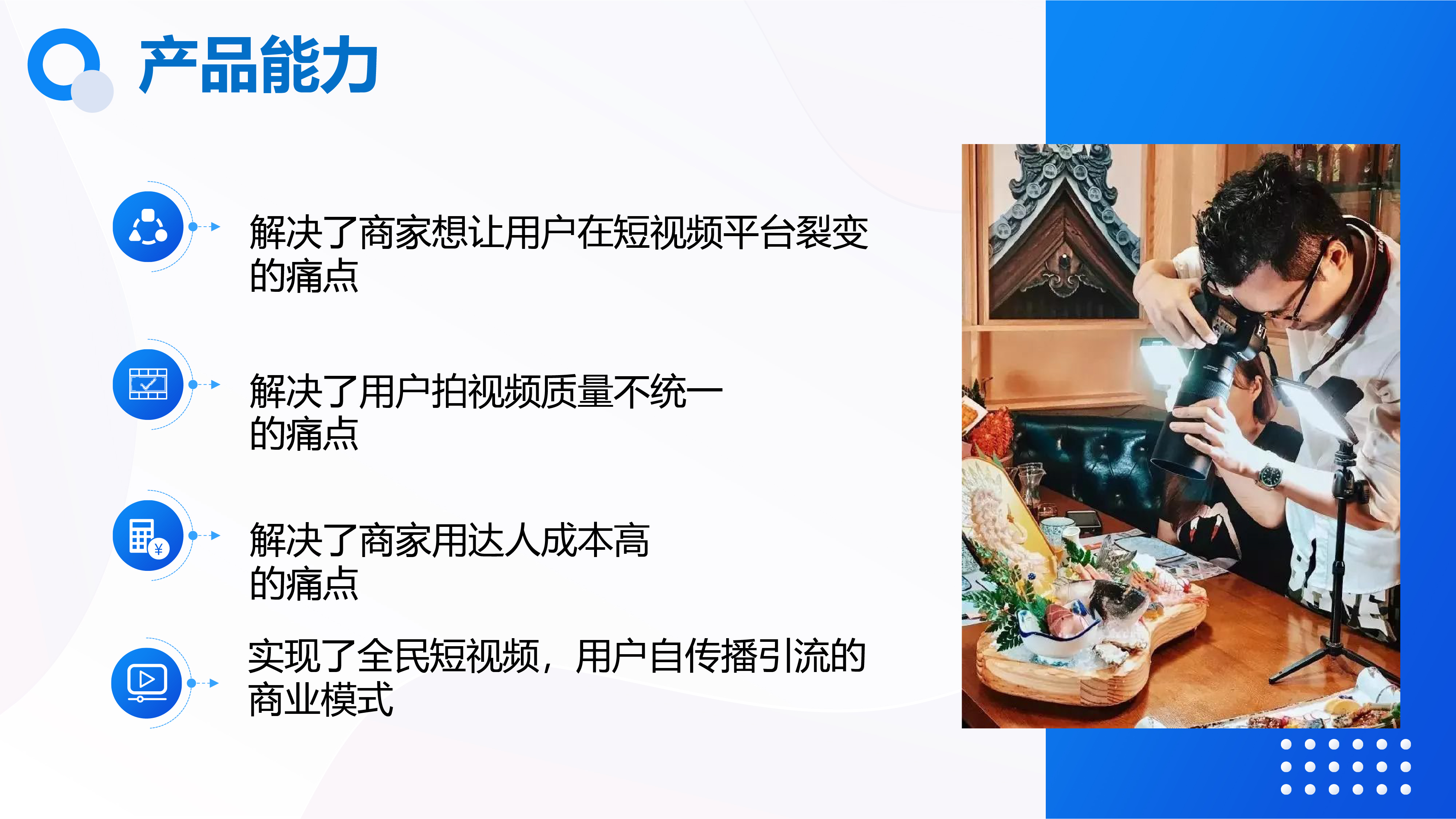 产品能力

解决了商家想让用户在短视频平台裂变的痛点

解决了用户拍视频质量不统一的痛点

解决了商家用达人成本高的痛点

实现了全民短视频，用户自传播引流的商业模式